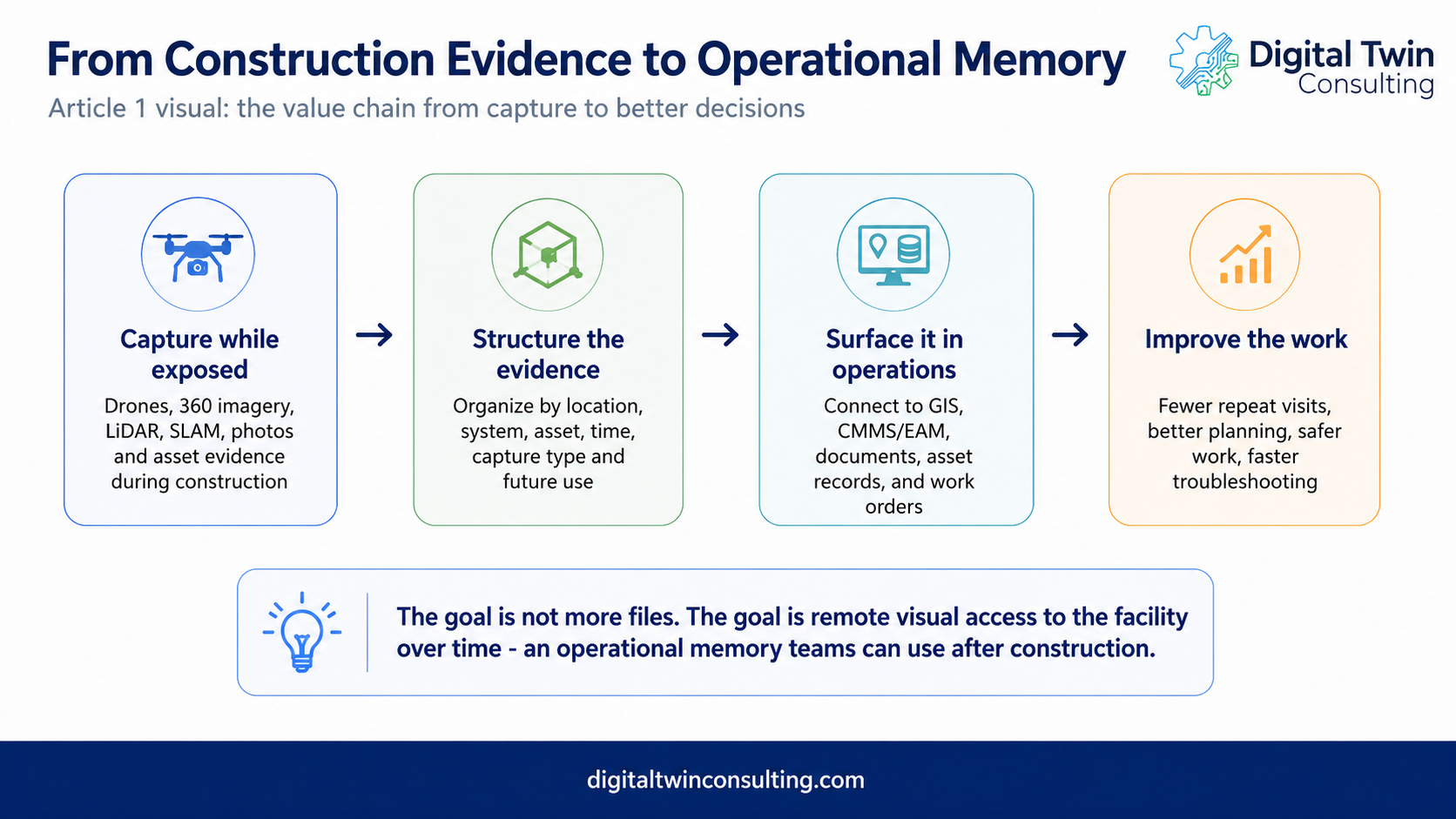 From Construction Evidence to Operational Memory

Digital Twin Consulting

Article 1 visual: the value chain from capture to better decisions

Capture while exposed
Drones, 360 imagery, LiDAR, SLAM, photos and asset evidence during construction

→

Structure the evidence
Organize by location, system, asset, time, capture type and future use

→

Surface it in operations
Connect to GIS, CMMS/EAM, documents, asset records, and work orders

→

Improve the work
Fewer repeat visits, better planning, safer work, faster troubleshooting

The goal is not more files. The goal is remote visual access to the facility over time - an operational memory teams can use after construction.

digitaltwinconsulting.com